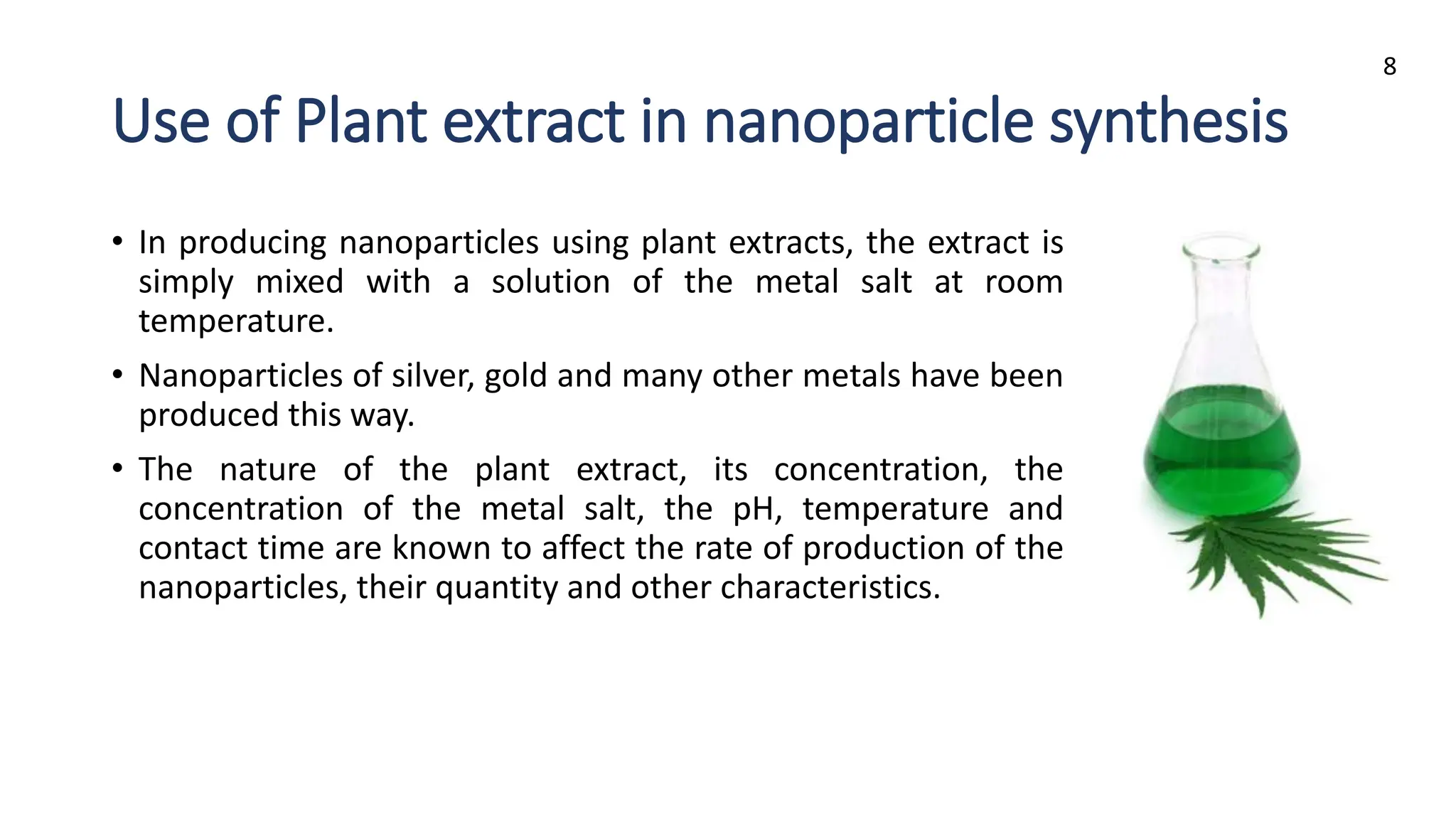 8

Use of Plant extract in nanoparticle synthesis

• In producing nanoparticles using plant extracts, the extract is simply mixed with a solution of the metal salt at room temperature.

• Nanoparticles of silver, gold and many other metals have been produced this way.

• The nature of the plant extract, its concentration, the concentration of the metal salt, the pH, temperature and contact time are known to affect the rate of production of the nanoparticles, their quantity and other characteristics.